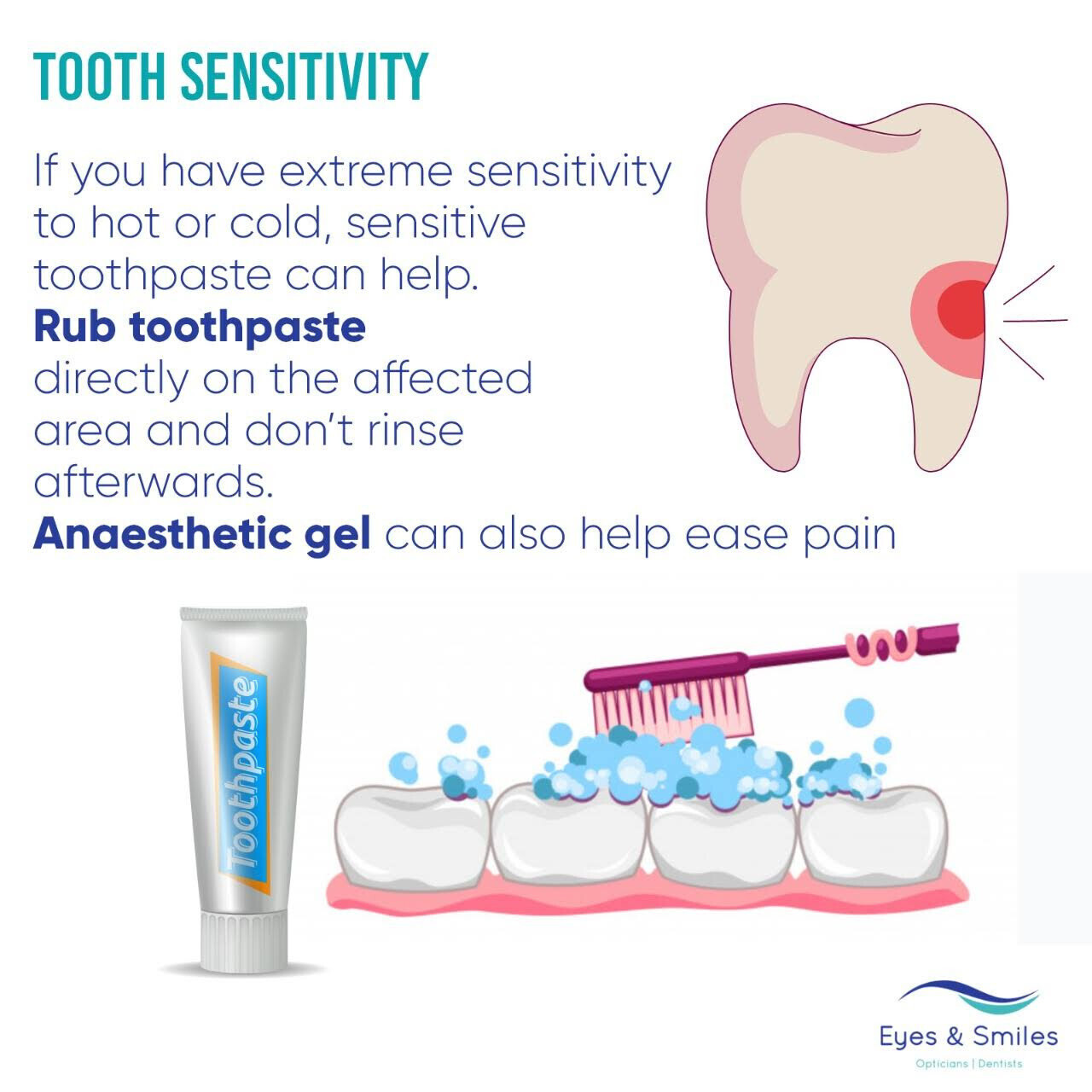 TOOTH SENSITIVITY

If you have extreme sensitivity to hot or cold, sensitive toothpaste can help.
Rub toothpaste
directly on the affected area and don't rinse afterwards.
Anaesthetic gel can also help ease pain

Toothpaste

Eyes & Smiles
Opticians | Dentists